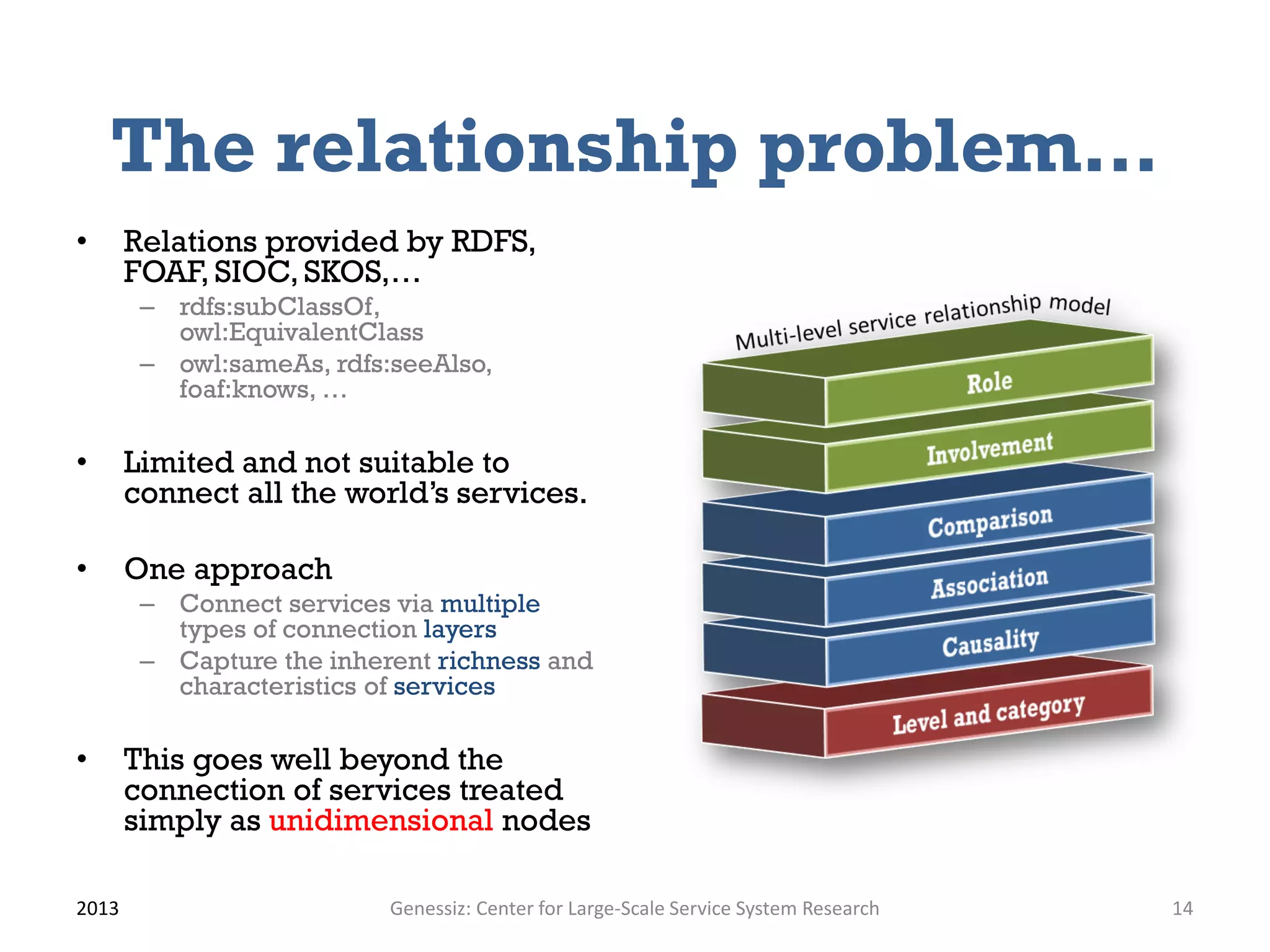 The relationship problem…

• Relations provided by RDFS, FOAF, SIOC, SKOS,…
 – rdfs:subClassOf, owl:EquivalentClass
 – owl:sameAs, rdfs:seeAlso, foaf:knows, …

• Limited and not suitable to connect all the world's services.

• One approach
 – Connect services via multiple types of connection layers
 – Capture the inherent richness and characteristics of services

• This goes well beyond the connection of services treated simply as unidimensional nodes

Multi-level service relationship model

Role

Involvement

Comparison

Association

Causality

Level and category

2013

Genessiz: Center for Large-Scale Service System Research

14